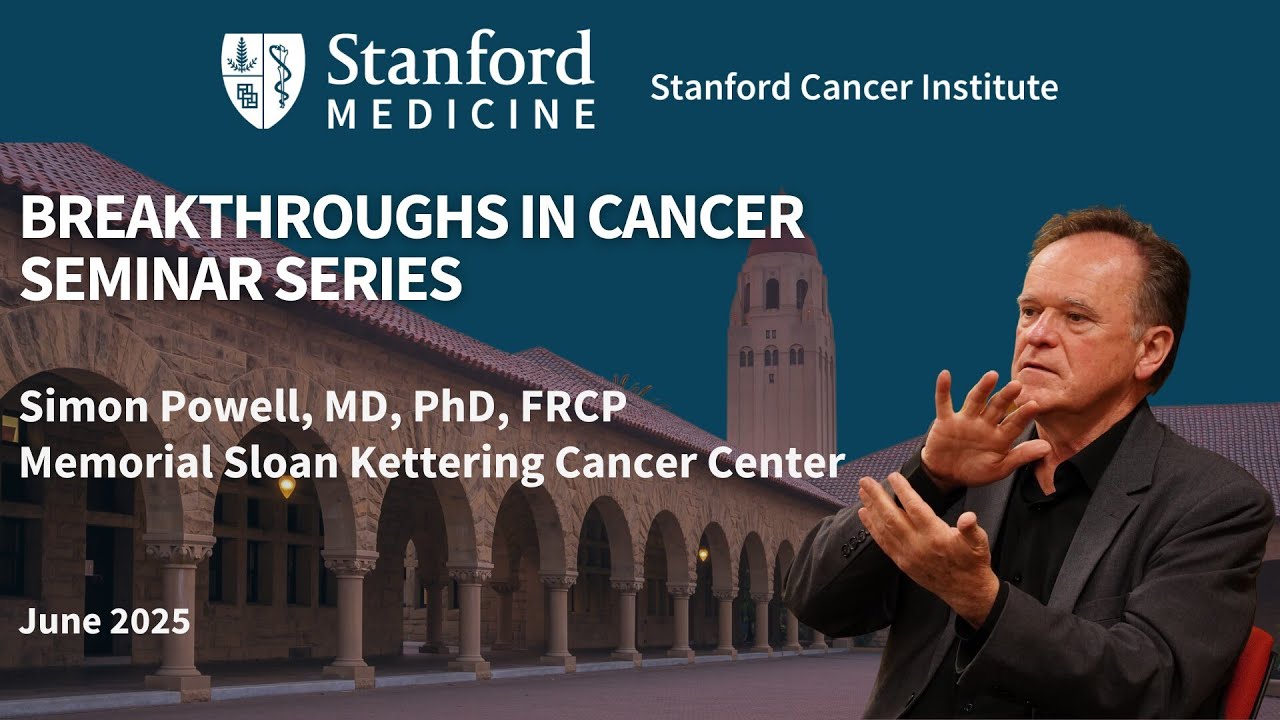 Stanford MEDICINE

Stanford Cancer Institute

BREAKTHROUGHS IN CANCER SEMINAR SERIES

Simon Powell, MD, PhD, FRCP
Memorial Sloan Kettering Cancer Center

June 2025